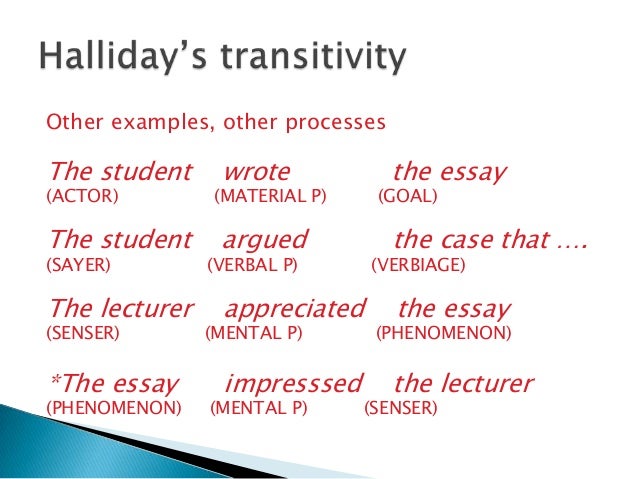 Halliday's transitivity

Other examples, other processes

The student wrote the essay
(ACTOR) (MATERIAL P) (GOAL)

The student argued the case that ….
(SAYER) (VERBAL P) (VERBIAGE)

The lecturer appreciated the essay
(SENSER) (MENTAL P) (PHENOMENON)

*The essay impresssed the lecturer
(PHENOMENON) (MENTAL P) (SENSER)